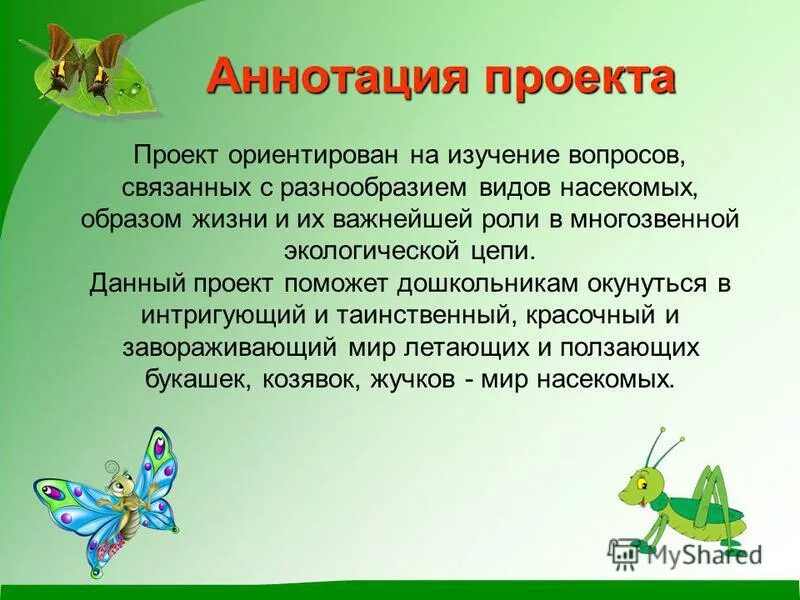 Аннотация проекта

Проект ориентирован на изучение вопросов, связанных с разнообразием видов насекомых, образом жизни и их важнейшей роли в многозвенной экологической цепи.
Данный проект поможет дошкольникам окунуться в интригующий и таинственный, красочный и завораживающий мир летающих и ползающих букашек, козявок, жучков - мир насекомых.

MyShared